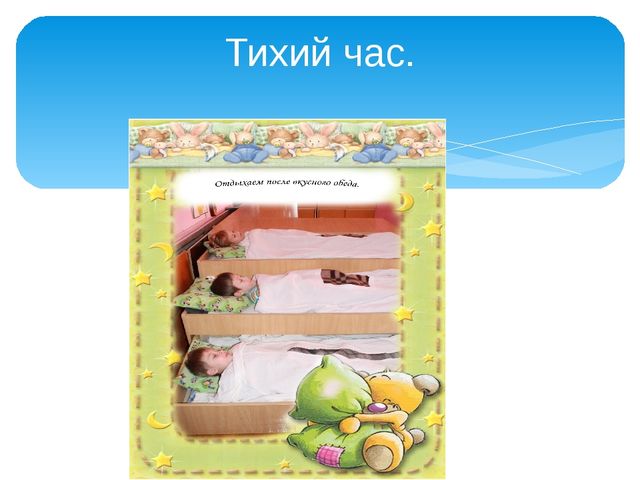 Тихий час.

Отдыхаем после вкусного обеда.